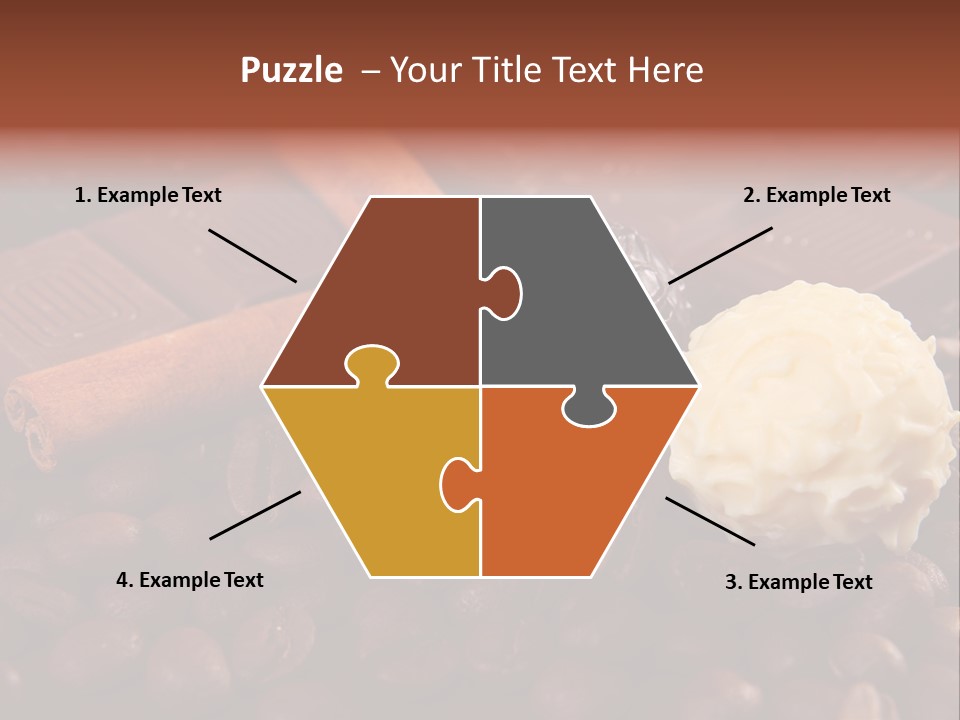 Puzzle – Your Title Text Here

1. Example Text

2. Example Text

4. Example Text

3. Example Text